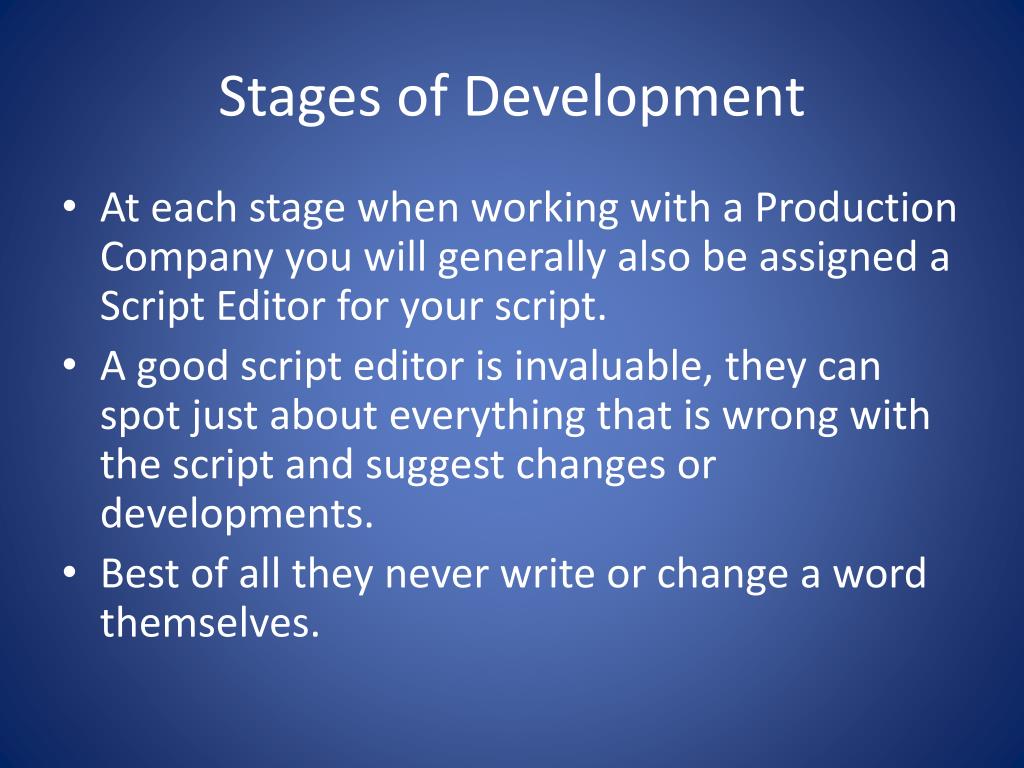 Stages of Development

• At each stage when working with a Production Company you will generally also be assigned a Script Editor for your script.
• A good script editor is invaluable, they can spot just about everything that is wrong with the script and suggest changes or developments.
• Best of all they never write or change a word themselves.